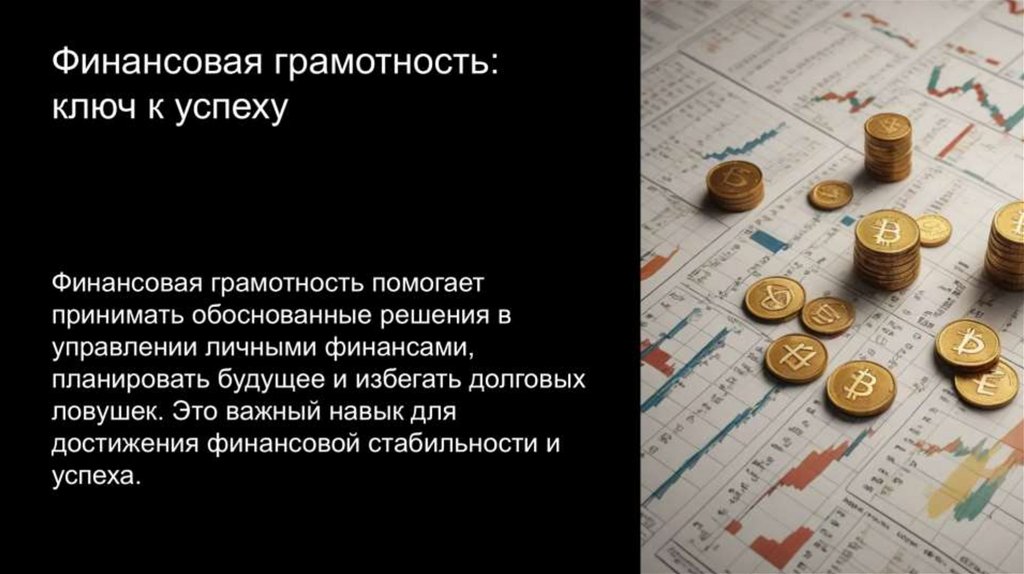 Финансовая грамотность: ключ к успеху

Финансовая грамотность помогает принимать обоснованные решения в управлении личными финансами, планировать будущее и избегать долговых ловушек. Это важный навык для достижения финансовой стабильности и успеха.